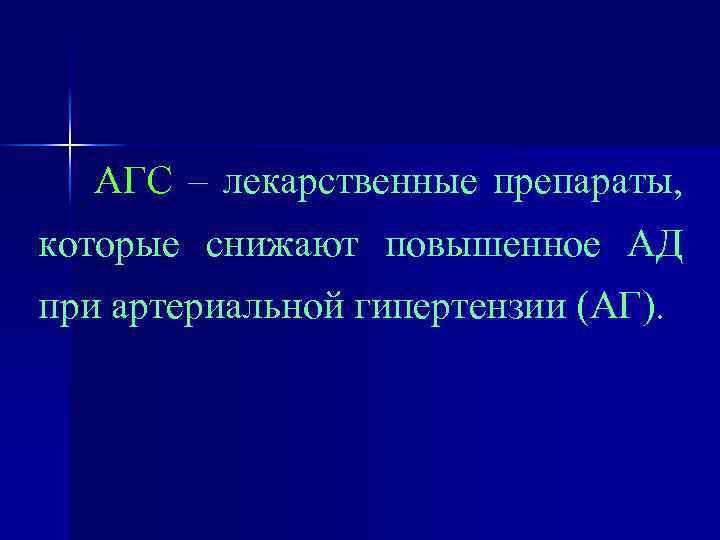 АГС – лекарственные препараты, которые снижают повышенное АД при артериальной гипертензии (АГ).